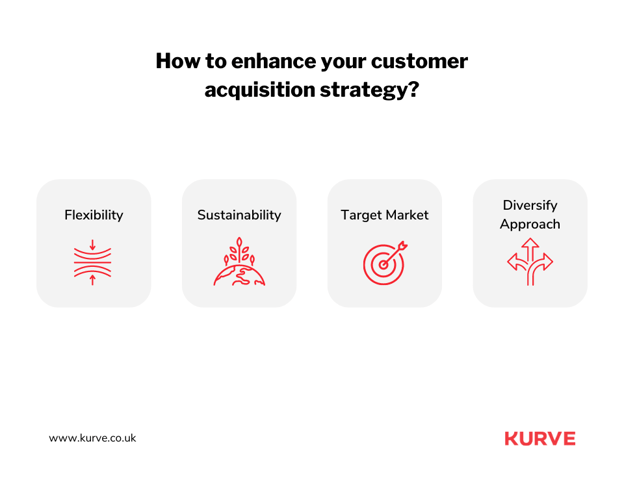 How to enhance your customer acquisition strategy?

Flexibility

Sustainability

Target Market

Diversify Approach

www.kurve.co.uk

KURVE